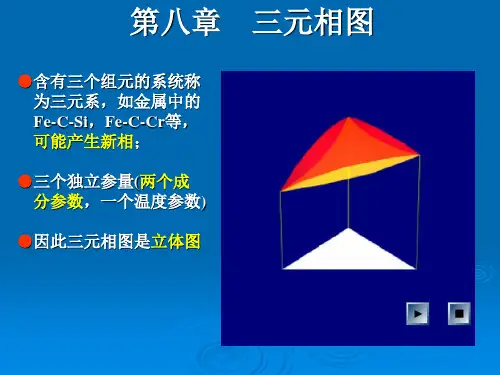 第八章　三元相图

含有三个组元的系统称为三元系，如金属中的Fe-C-Si，Fe-C-Cr等，可能产生新相；

三个独立参量(两个成分参数，一个温度参数)

因此三元相图是立体图